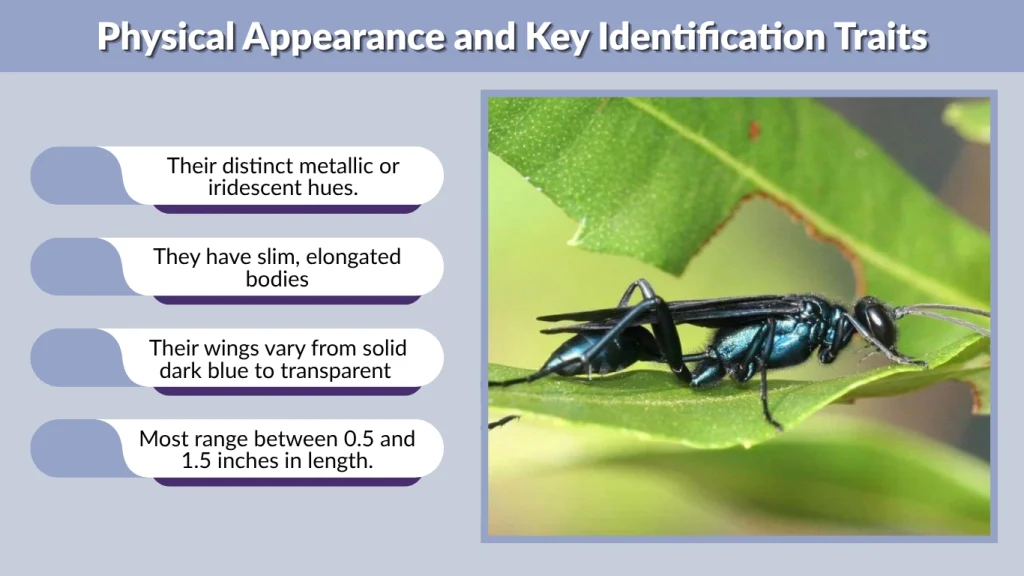 Physical Appearance and Key Identification Traits

Their distinct metallic or iridescent hues.

They have slim, elongated bodies

Their wings vary from solid dark blue to transparent

Most range between 0.5 and 1.5 inches in length.